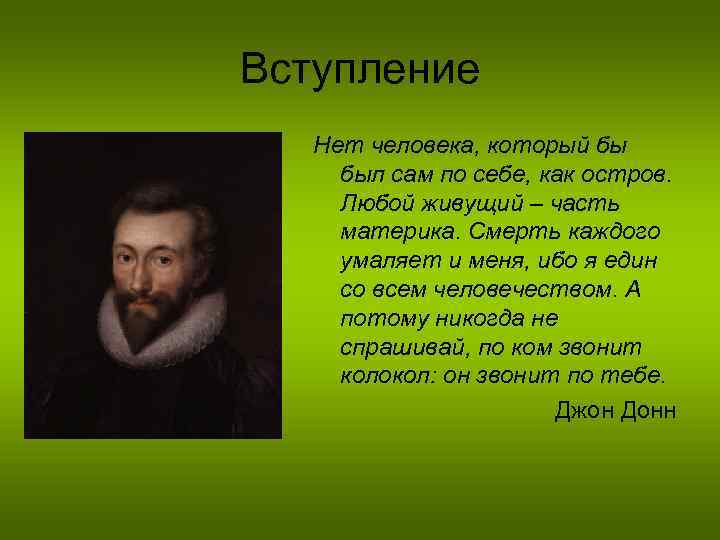 Вступление

Нет человека, который бы был сам по себе, как остров. Любой живущий – часть материка. Смерть каждого умаляет и меня, ибо я един со всем человечеством. А потому никогда не спрашивай, по ком звонит колокол: он звонит по тебе.

Джон Донн